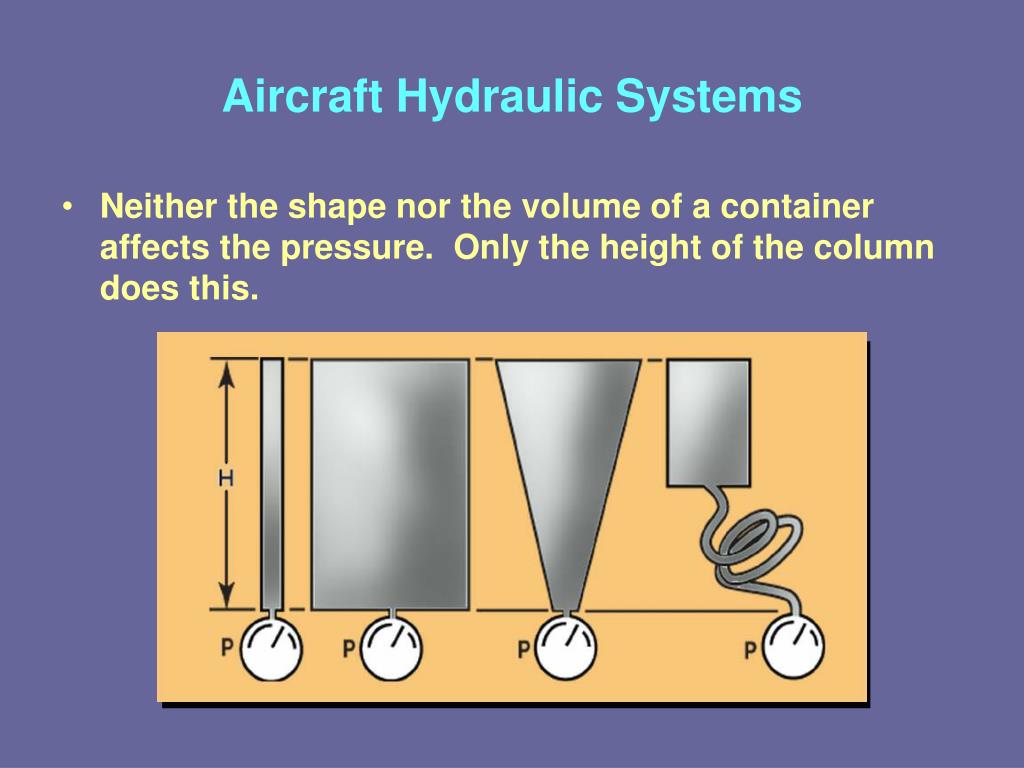 Aircraft Hydraulic Systems

• Neither the shape nor the volume of a container affects the pressure. Only the height of the column does this.

H

P P P P